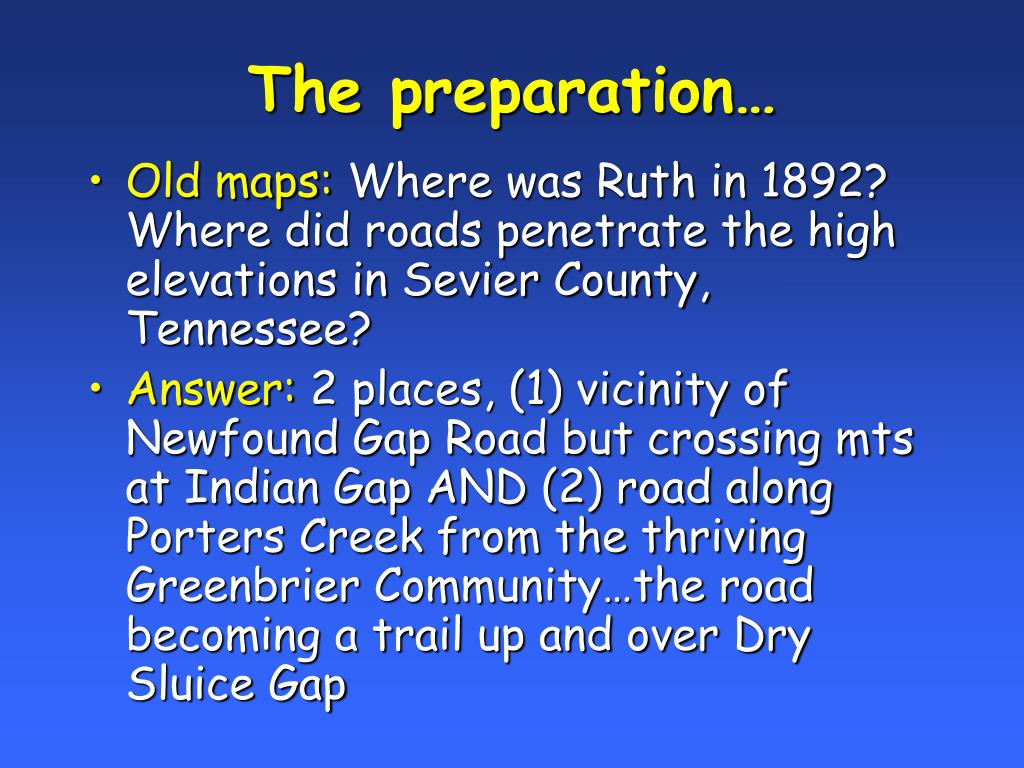 The preparation…

• Old maps: Where was Ruth in 1892? Where did roads penetrate the high elevations in Sevier County, Tennessee?

• Answer: 2 places, (1) vicinity of Newfound Gap Road but crossing mts at Indian Gap AND (2) road along Porters Creek from the thriving Greenbrier Community…the road becoming a trail up and over Dry Sluice Gap